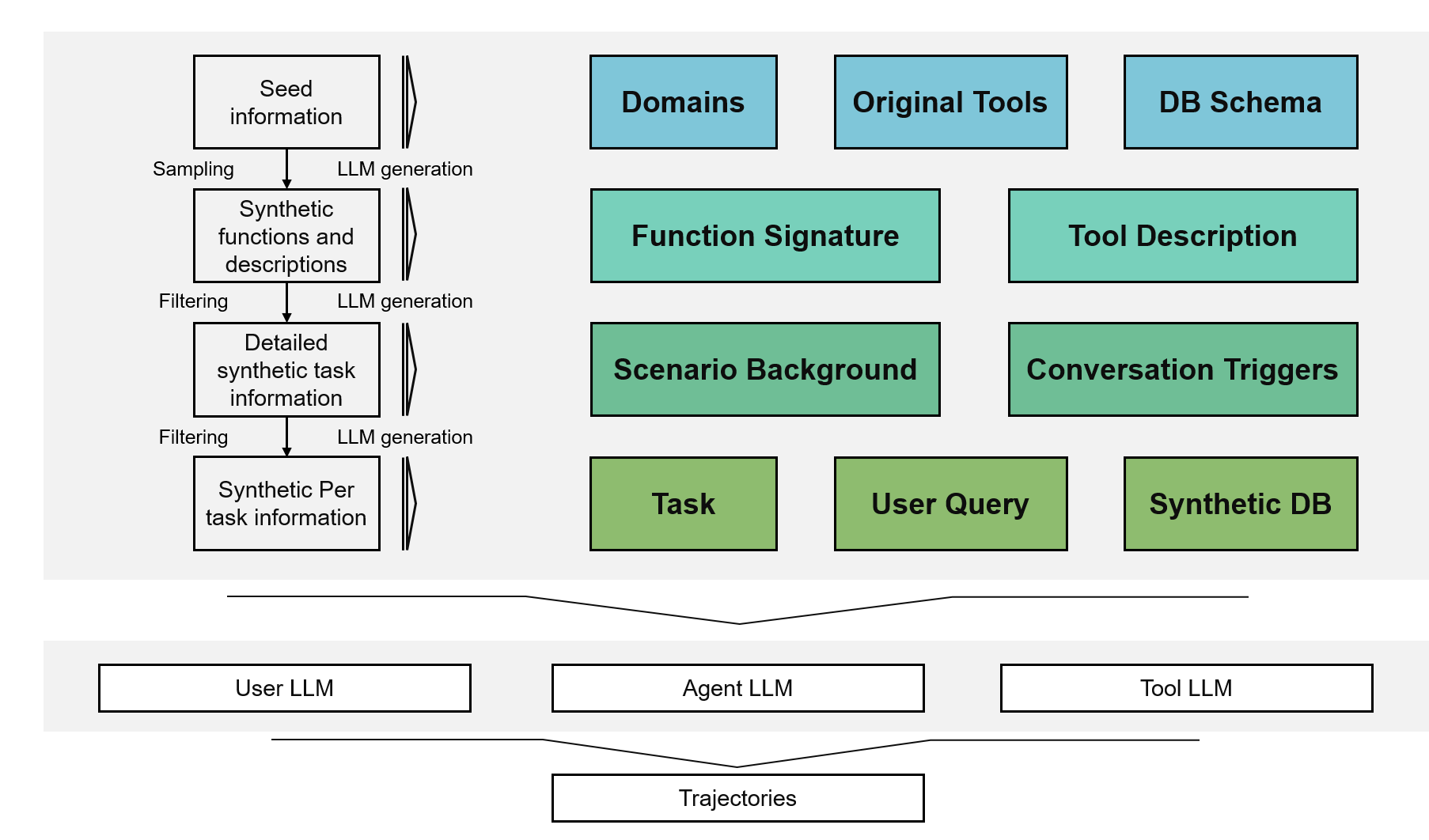 Seed information

Domains

Original Tools

DB Schema

Sampling

LLM generation

Synthetic functions and descriptions

Function Signature

Tool Description

Filtering

LLM generation

Detailed synthetic task information

Scenario Background

Conversation Triggers

Filtering

LLM generation

Synthetic Per task information

Task

User Query

Synthetic DB

User LLM

Agent LLM

Tool LLM

Trajectories